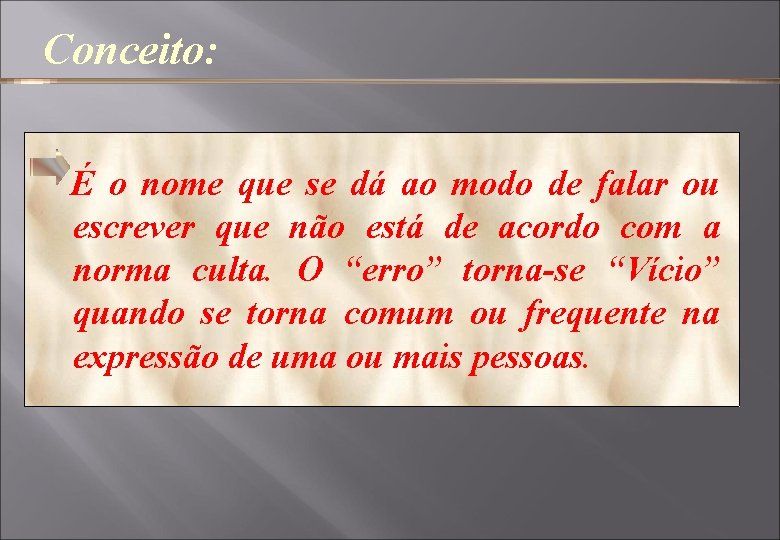 Conceito:

É o nome que se dá ao modo de falar ou escrever que não está de acordo com a norma culta. O “erro” torna-se “Vício” quando se torna comum ou frequente na expressão de uma ou mais pessoas.